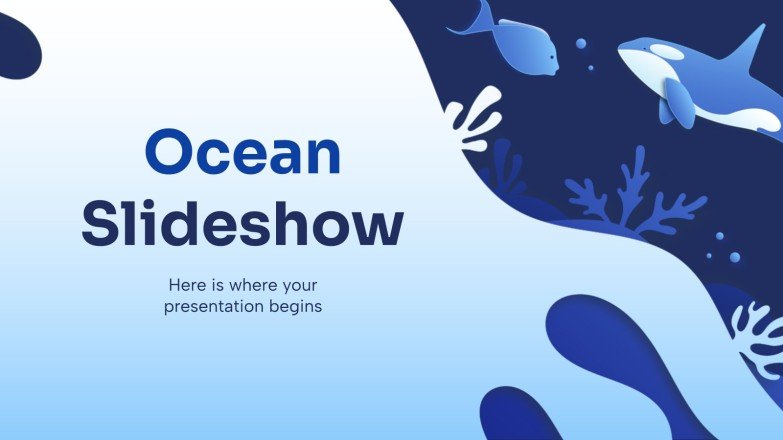 Ocean Slideshow

Here is where your presentation begins